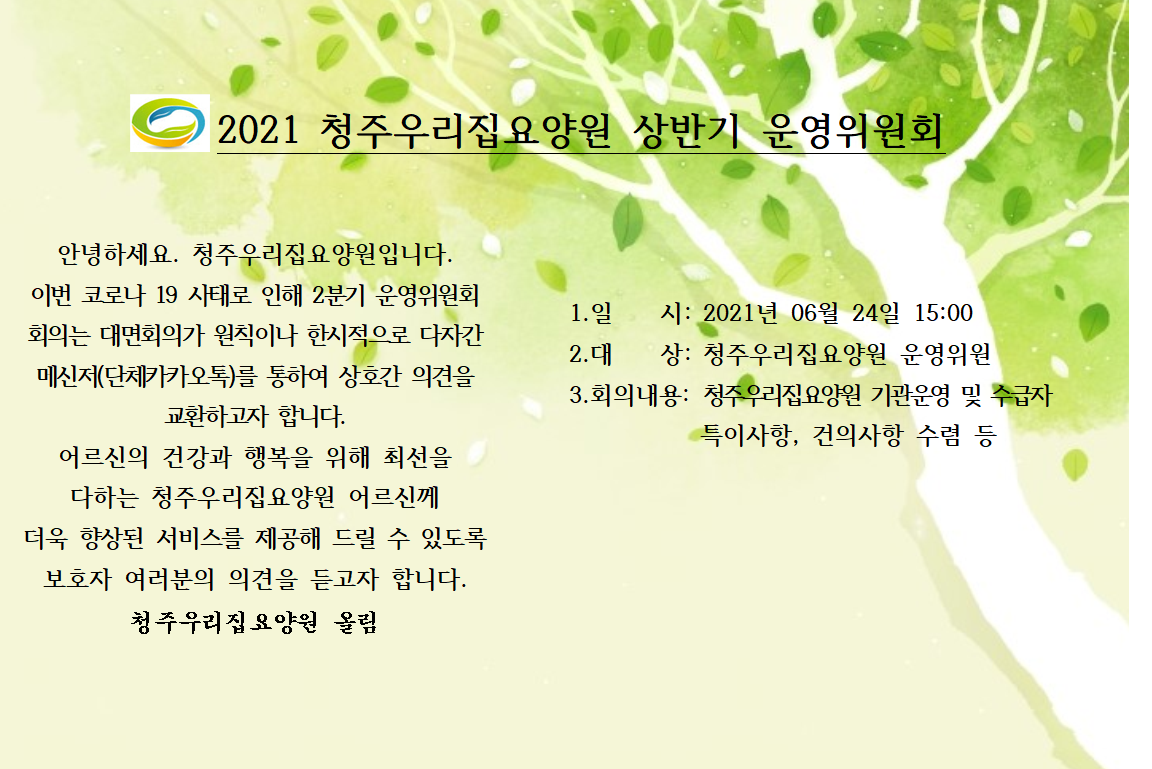 2021 청주우리집요양원 상반기 운영위원회

안녕하세요. 청주우리집요양원입니다.
이번 코로나 19 사태로 인해 2분기 운영위원회 회의는 대면회의가 원칙이나 한시적으로 다자간 메신저(단체카카오톡)를 통하여 상호간 의견을 교환하고자 합니다.
어르신의 건강과 행복을 위해 최선을 다하는 청주우리집요양원 어르신께 더욱 향상된 서비스를 제공해 드릴 수 있도록 보호자 여러분의 의견을 듣고자 합니다.
청주우리집요양원 올림

1.일 시: 2021년 06월 24일 15:00
2.대 상: 청주우리집요양원 운영위원
3.회의내용: 청주우리집요양원 기관운영 및 수급자 특이사항, 건의사항 수렴 등